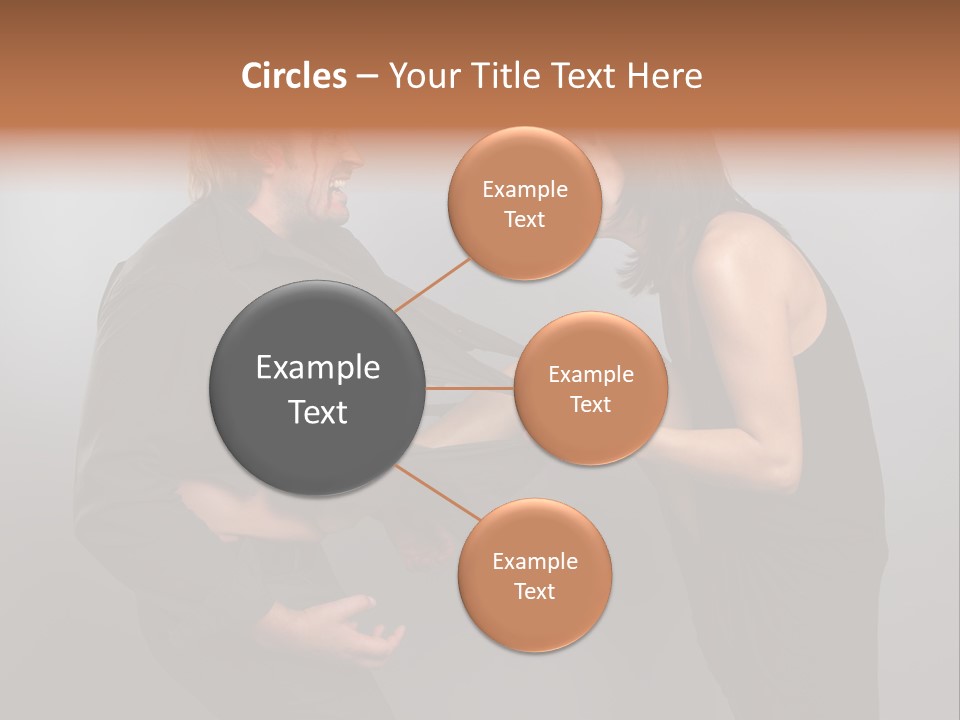 Circles – Your Title Text Here

Example Text

Example Text

Example Text

Example Text